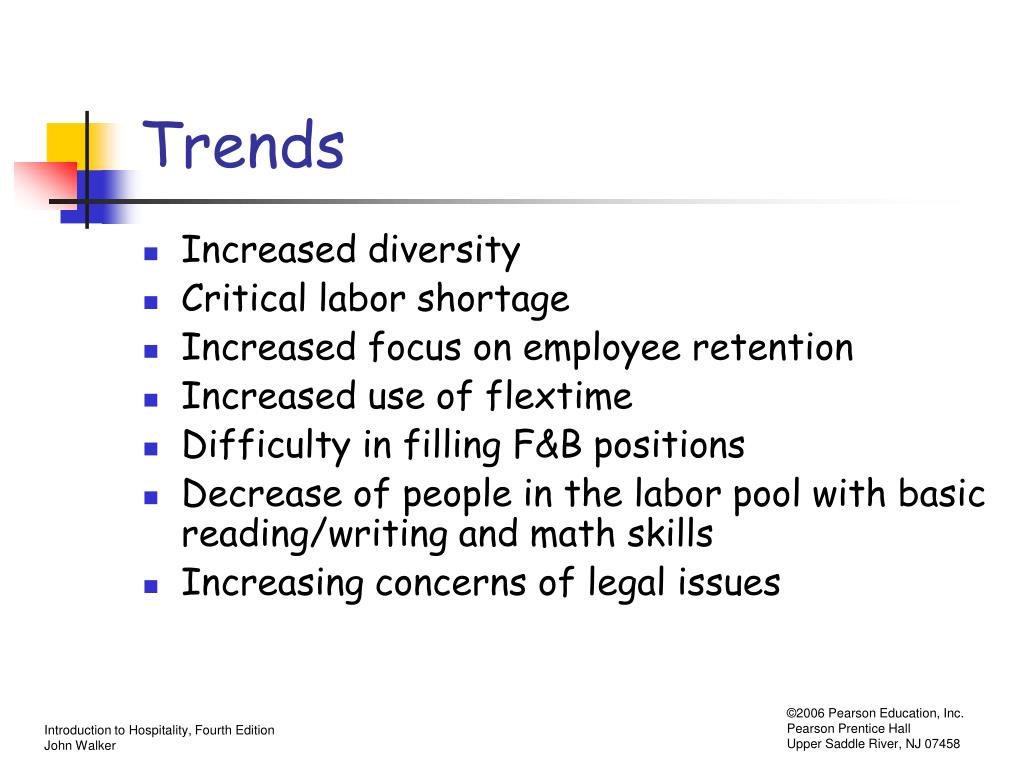 Trends

- Increased diversity
- Critical labor shortage
- Increased focus on employee retention
- Increased use of flextime
- Difficulty in filling F&B positions
- Decrease of people in the labor pool with basic reading/writing and math skills
- Increasing concerns of legal issues

Introduction to Hospitality, Fourth Edition
John Walker

©2006 Pearson Education, Inc.
Pearson Prentice Hall
Upper Saddle River, NJ 07458